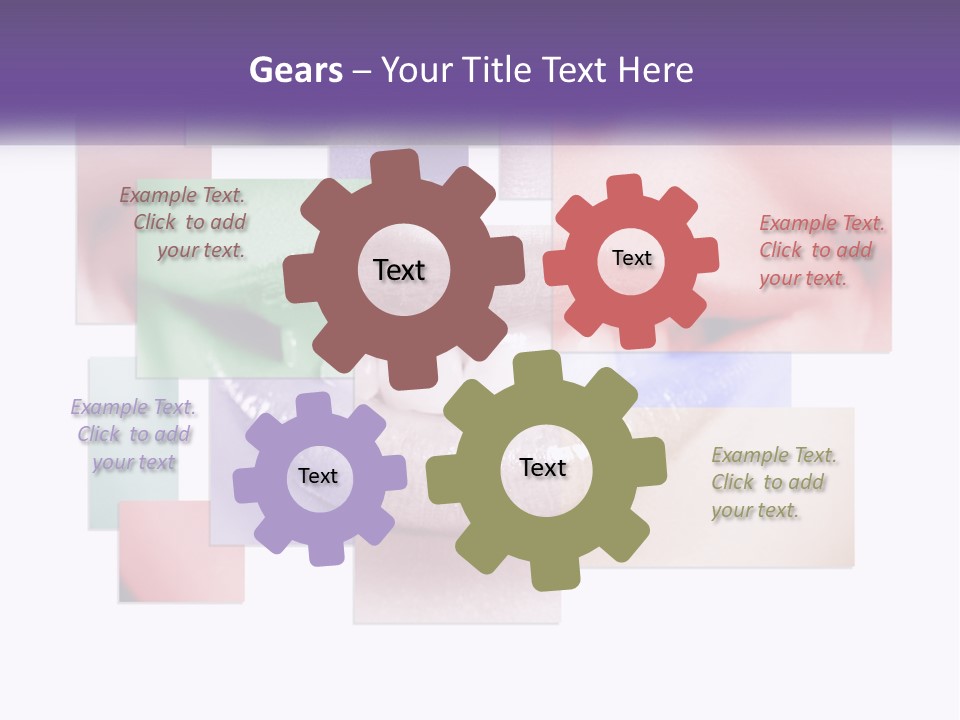 Gears – Your Title Text Here

Example Text. Click to add your text.

Text

Text

Example Text. Click to add your text.

Example Text. Click to add your text

Text

Text

Example Text. Click to add your text.